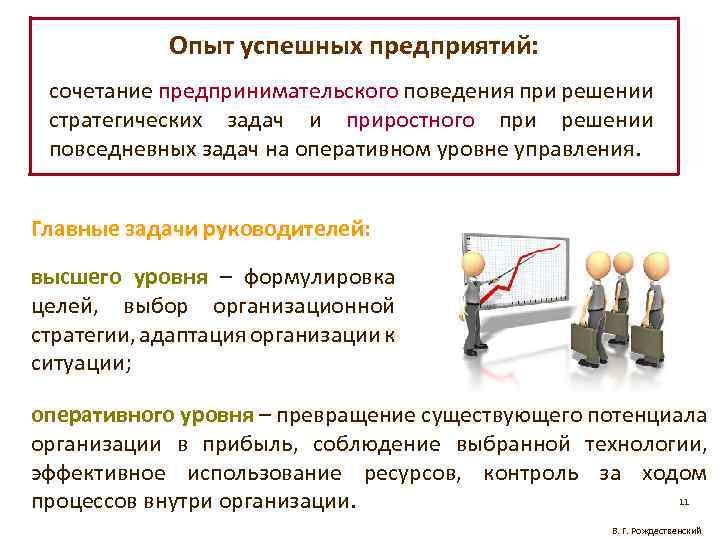 Опыт успешных предприятий:

сочетание предпринимательского поведения при решении стратегических задач и приростного при решении повседневных задач на оперативном уровне управления.

Главные задачи руководителей:

высшего уровня – формулировка целей, выбор организационной стратегии, адаптация организации к ситуации;

оперативного уровня – превращение существующего потенциала организации в прибыль, соблюдение выбранной технологии, эффективное использование ресурсов, контроль за ходом процессов внутри организации.

11

В. Г. Рождественский